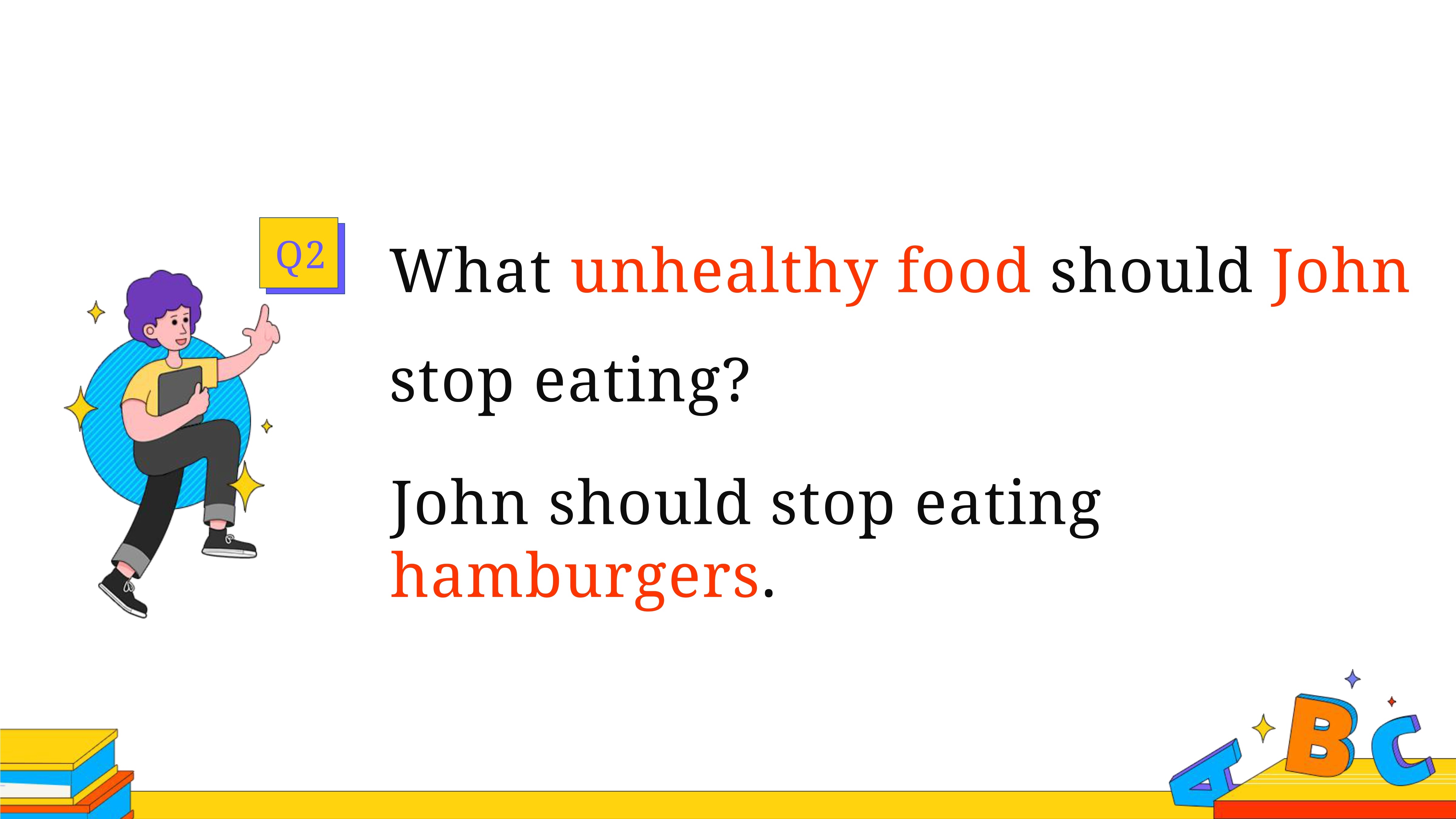 Q2

What unhealthy food should John stop eating?

John should stop eating hamburgers.

A B C